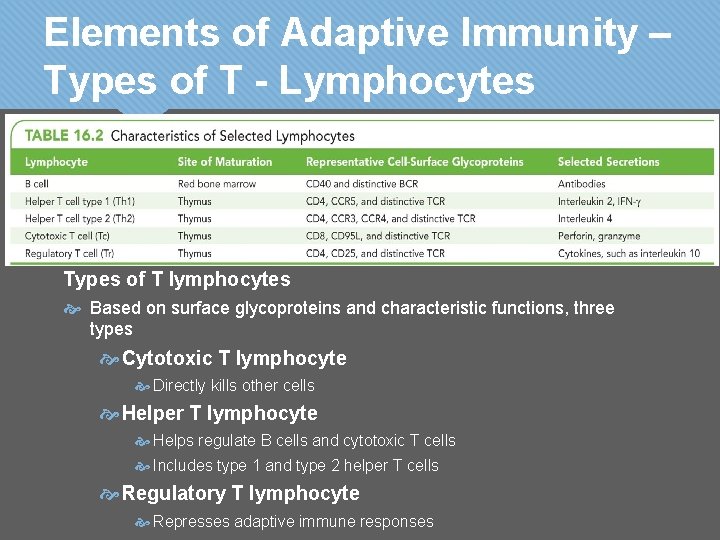 Elements of Adaptive Immunity – Types of T - Lymphocytes

TABLE 16.2 Characteristics of Selected Lymphocytes

| Lymphocyte | Site of Maturation | Representative Cell-Surface Glycoproteins | Selected Secretions |
|---|---|---|---|
| B cell | Red bone marrow | CD40 and distinctive BCR | Antibodies |
| Helper T cell type 1 (Th1) | Thymus | CD4, CCR5, and distinctive TCR | Interleukin 2, IFN-$\gamma$ |
| Helper T cell type 2 (Th2) | Thymus | CD4, CCR3, CCR4, and distinctive TCR | Interleukin 4 |
| Cytotoxic T cell (Tc) | Thymus | CD8, CD95L, and distinctive TCR | Perforin, granzyme |
| Regulatory T cell (Tr) | Thymus | CD4, CD25, and distinctive TCR | Cytokines, such as interleukin 10 |

Types of T lymphocytes

Based on surface glycoproteins and characteristic functions, three types

Cytotoxic T lymphocyte

Directly kills other cells

Helper T lymphocyte

Helps regulate B cells and cytotoxic T cells

Includes type 1 and type 2 helper T cells

Regulatory T lymphocyte

Represses adaptive immune responses